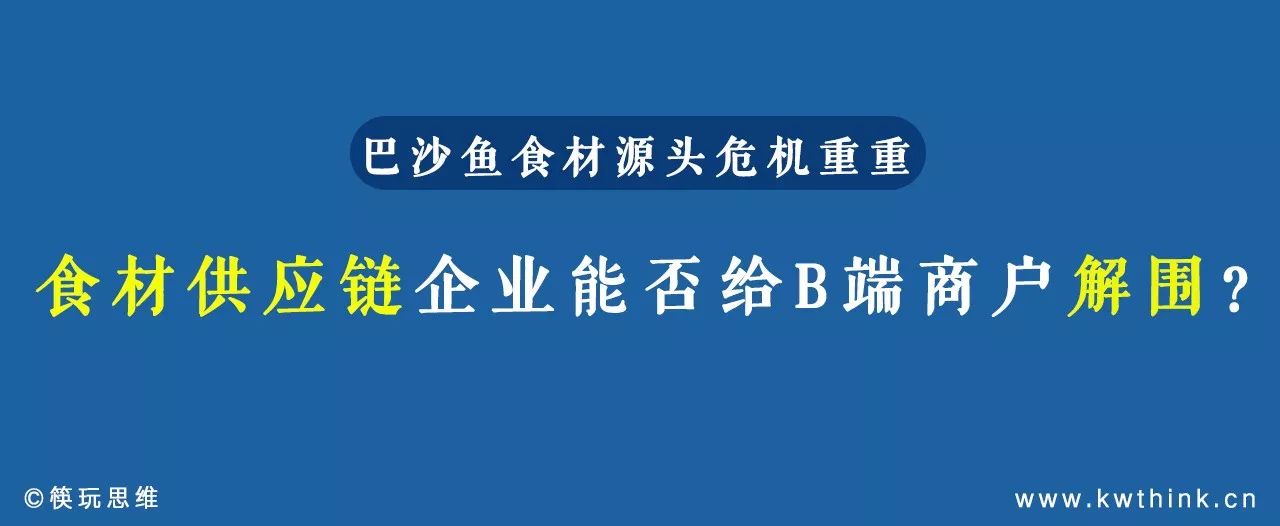 巴沙鱼食材源头危机重重

食材供应链企业能否给B端商户解围？

©筷玩思维

www.kwthink.cn